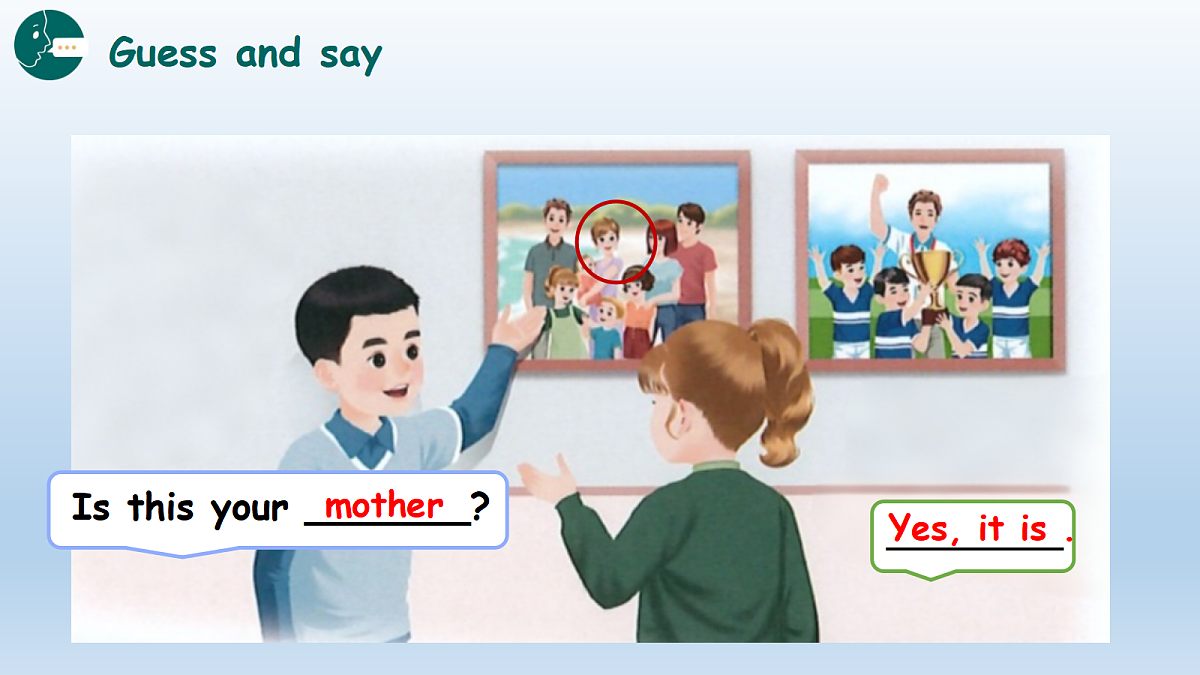 Guess and say

Is this your mother?

Yes, it is.